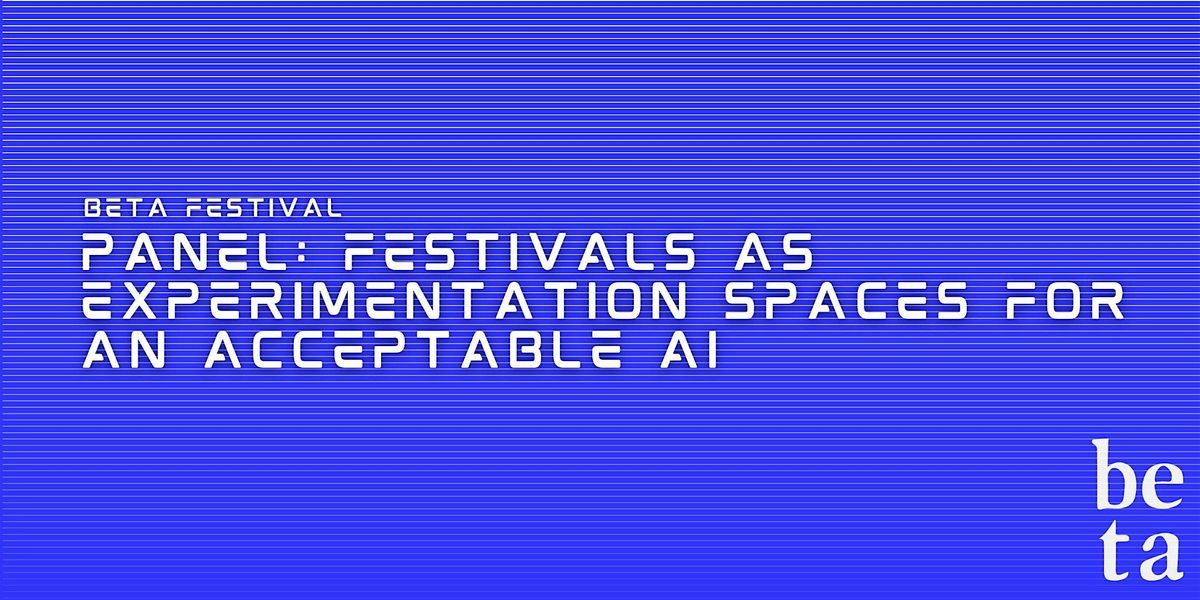 BETA FESTIVAL

PANEL: FESTIVALS AS EXPERIMENTATION SPACES FOR AN ACCEPTABLE AI

be
ta